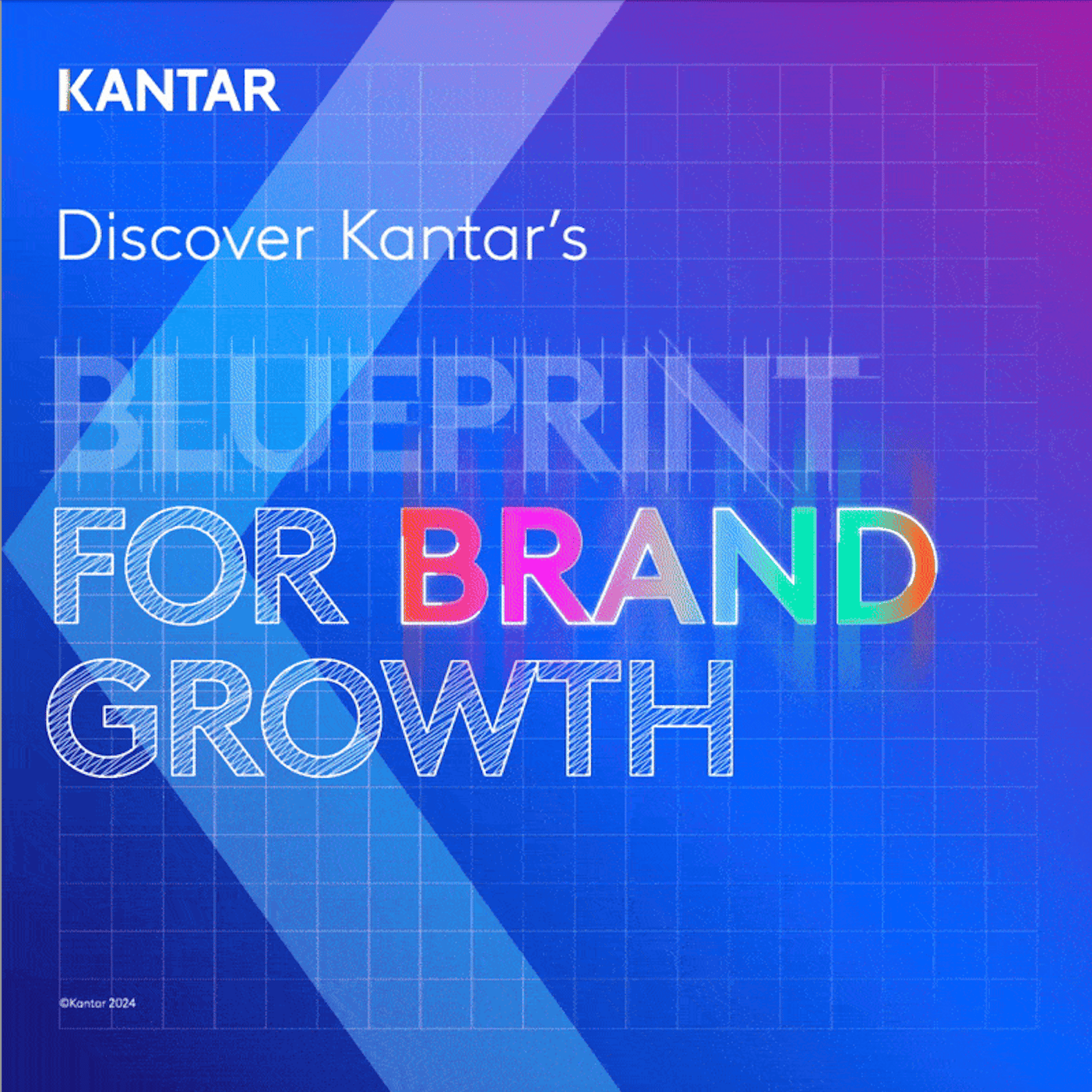 KANTAR

Discover Kantar's

BLUEPRINT FOR BRAND GROWTH

©Kantar 2024